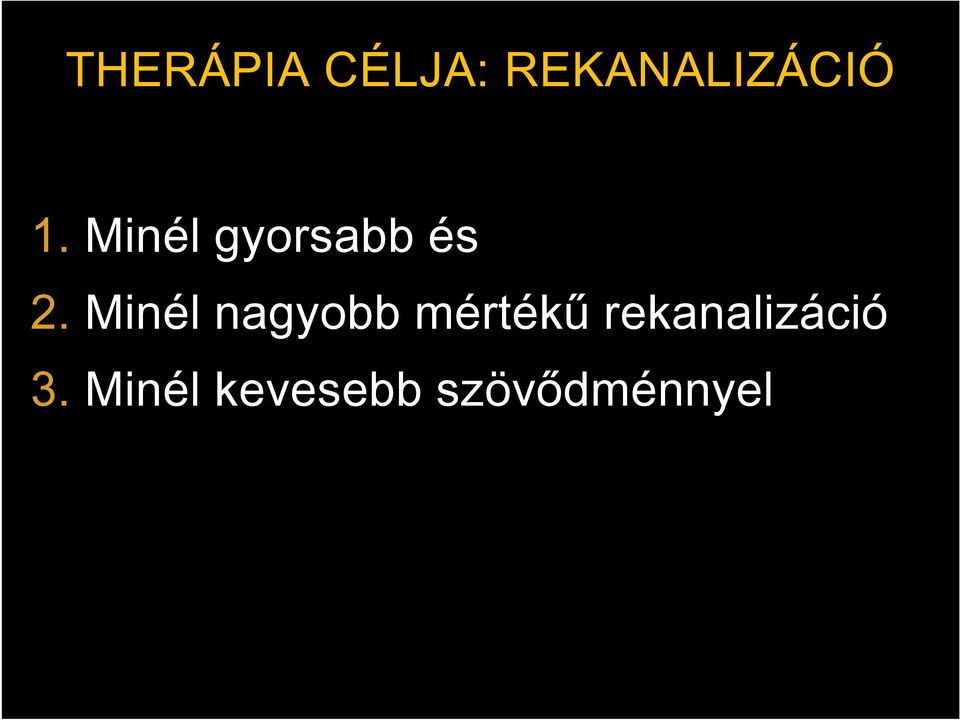 THERÁPIA CÉLJA: REKANALIZÁCIÓ

1. Minél gyorsabb és
2. Minél nagyobb mértékű rekanalizáció
3. Minél kevesebb szövődménnyel